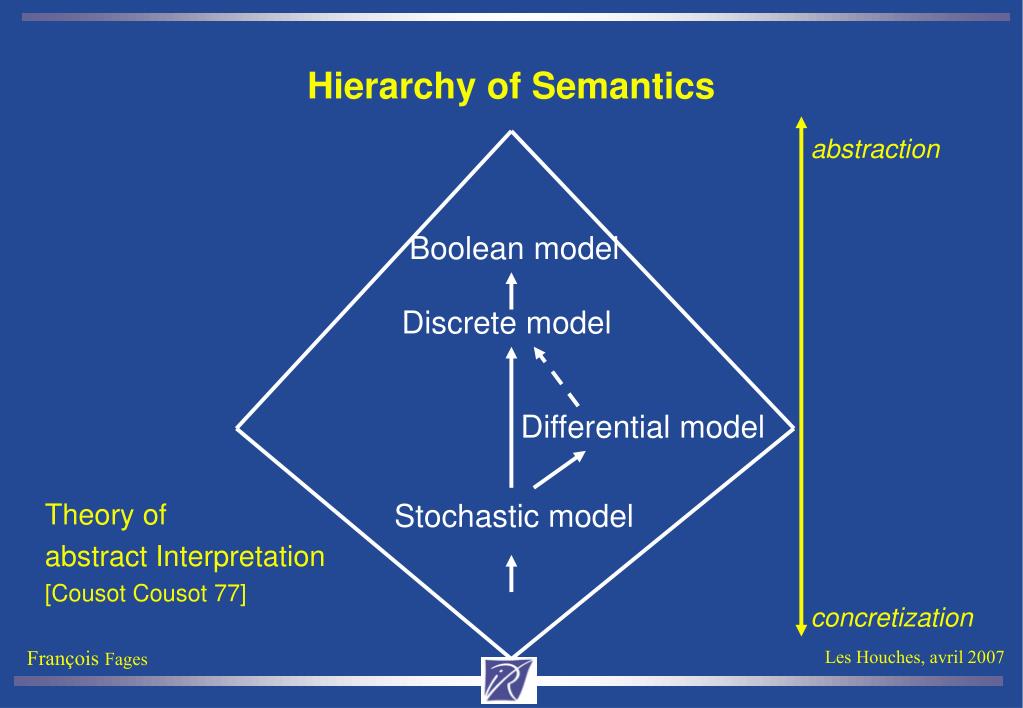 Hierarchy of Semantics

abstraction

Boolean model

Discrete model

Differential model

Stochastic model

Theory of
abstract Interpretation
[Cousot Cousot 77]

concretization

François Fages

Les Houches, avril 2007